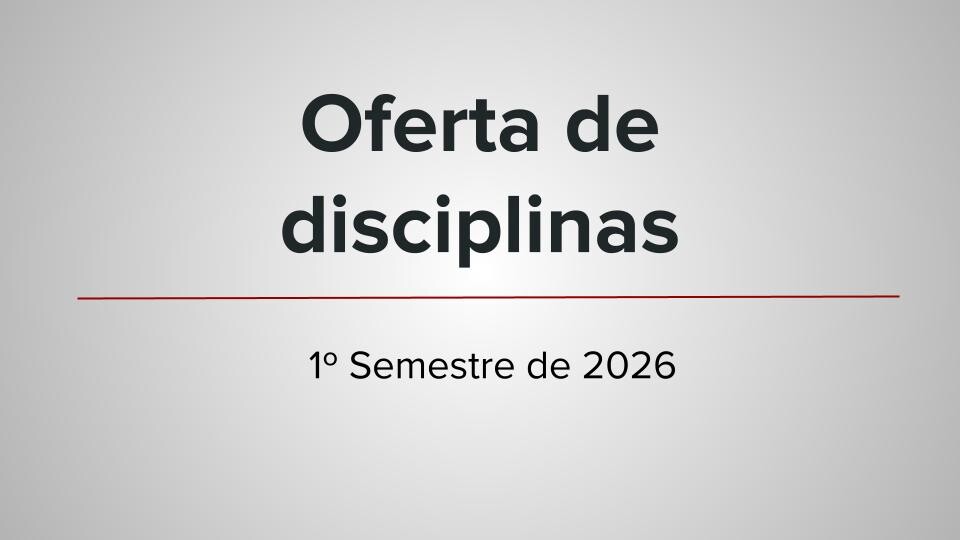 Oferta de disciplinas

1º Semestre de 2026